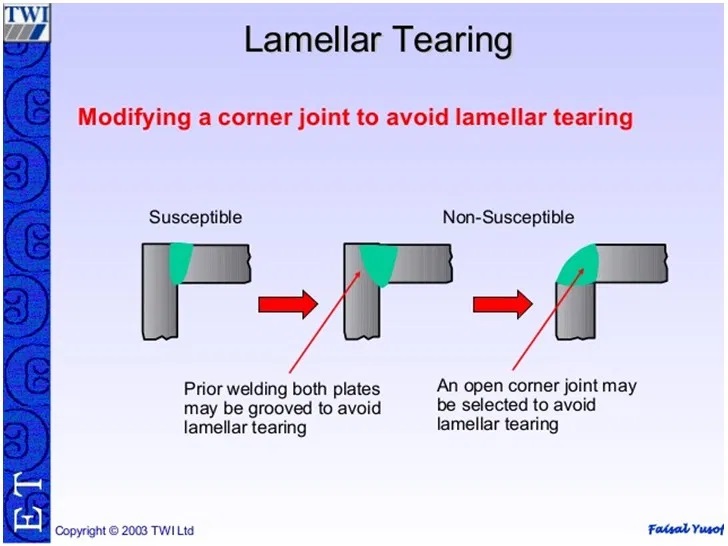 TWI

Lamellar Tearing

Modifying a corner joint to avoid lamellar tearing

Susceptible

Non-Susceptible

Prior welding both plates may be grooved to avoid lamellar tearing

An open corner joint may be selected to avoid lamellar tearing

ET

Copyright © 2003 TWI Ltd

Faisal Yusof